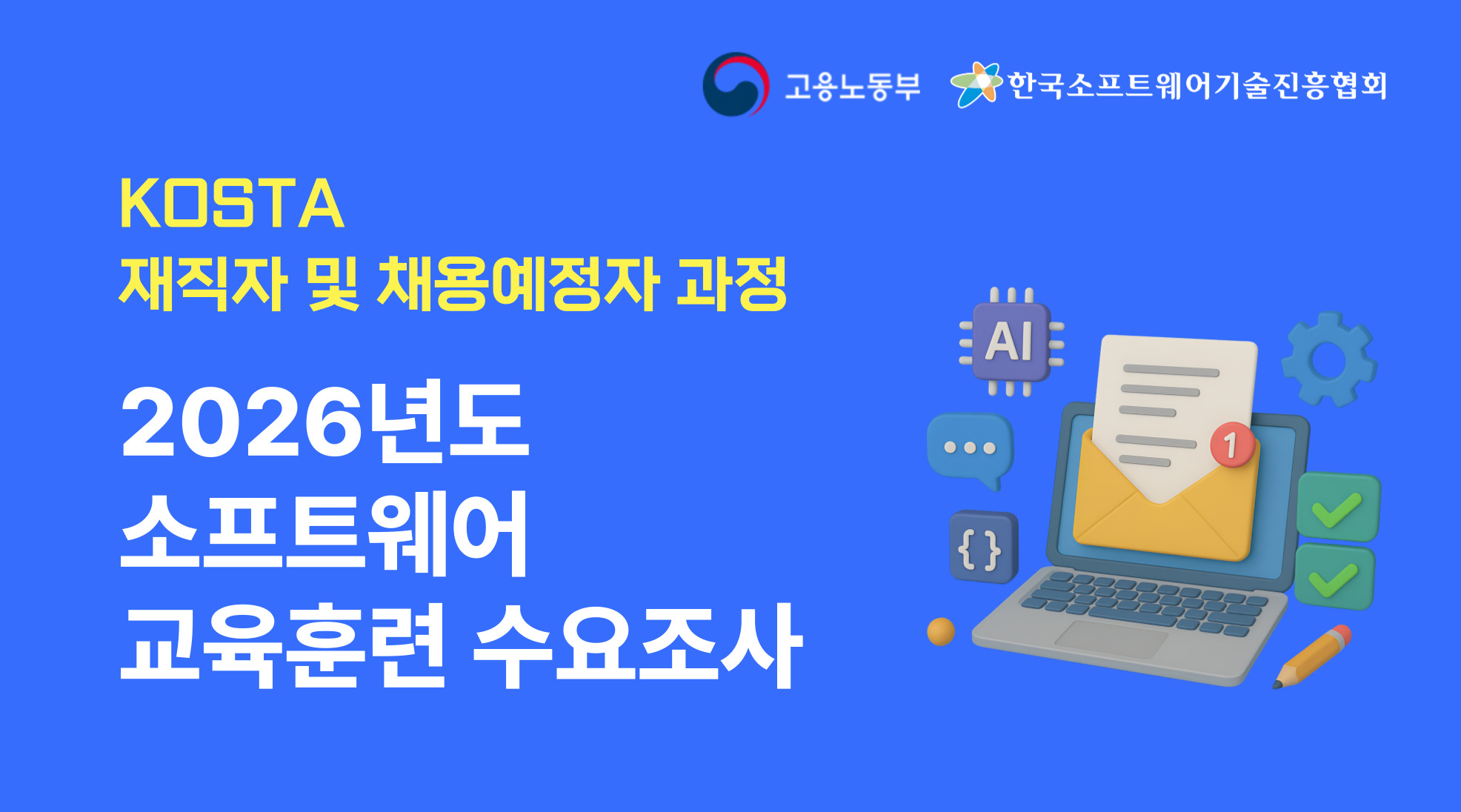 고용노동부 한국소프트웨어기술진흥협회

KOSTA
재직자 및 채용예정자 과정

2026년도
소프트웨어
교육훈련 수요조사

AI

1

{ }